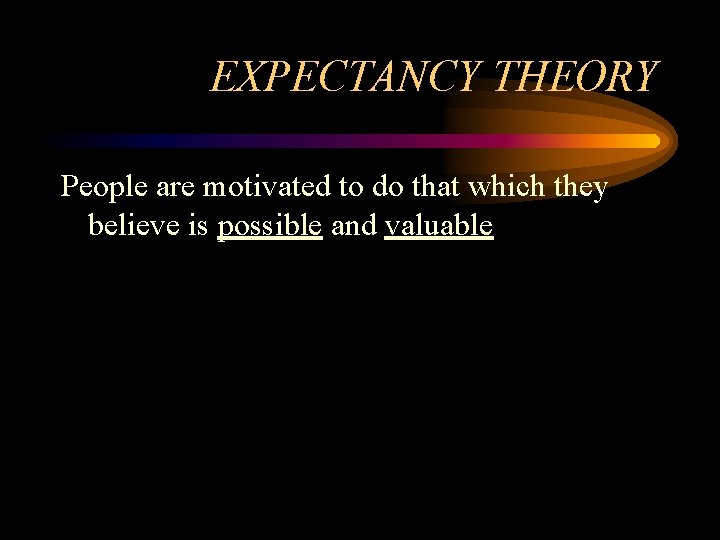 EXPECTANCY THEORY

People are motivated to do that which they believe is possible and valuable